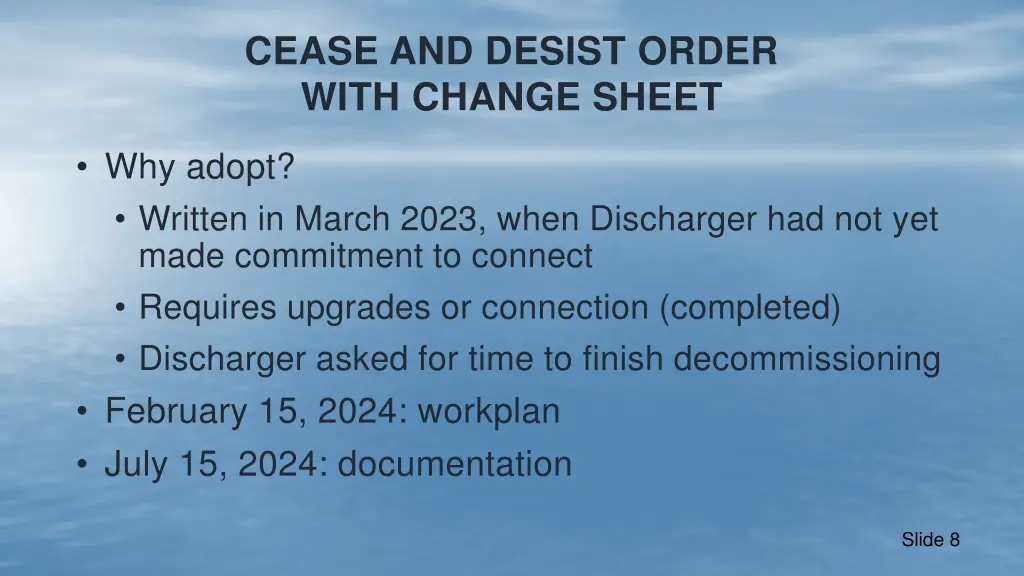 CEASE AND DESIST ORDER WITH CHANGE SHEET

• Why adopt?
  • Written in March 2023, when Discharger had not yet made commitment to connect
  • Requires upgrades or connection (completed)
  • Discharger asked for time to finish decommissioning
• February 15, 2024: workplan
• July 15, 2024: documentation

Slide 8